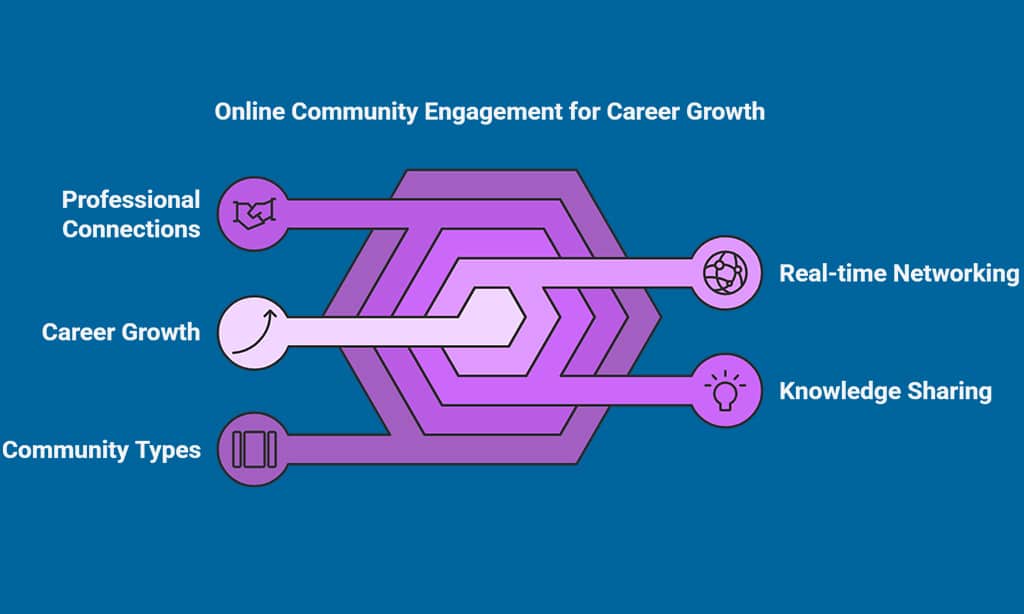 Online Community Engagement for Career Growth

Professional Connections

Career Growth

Community Types

Real-time Networking

Knowledge Sharing